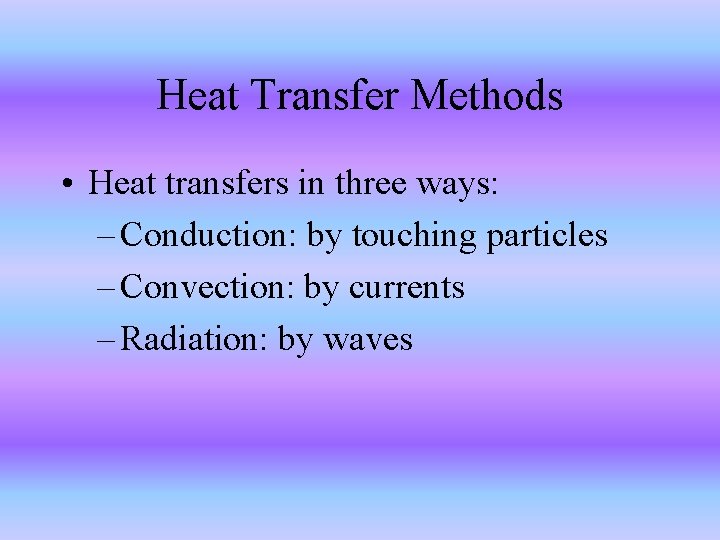 Heat Transfer Methods

• Heat transfers in three ways:
– Conduction: by touching particles
– Convection: by currents
– Radiation: by waves